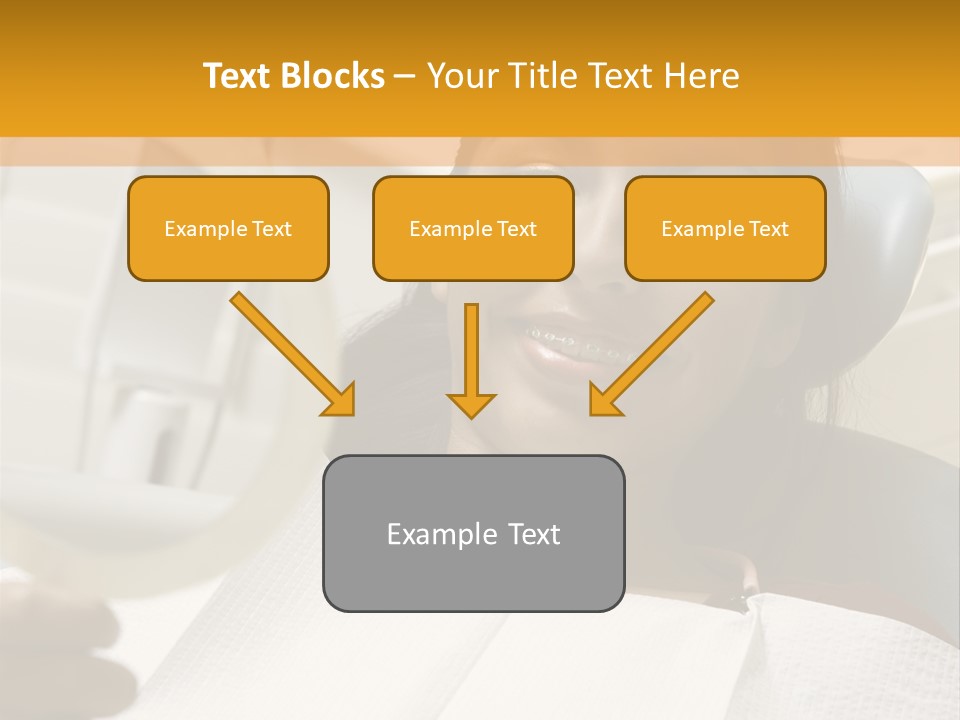 Text Blocks – Your Title Text Here

Example Text

Example Text

Example Text

Example Text